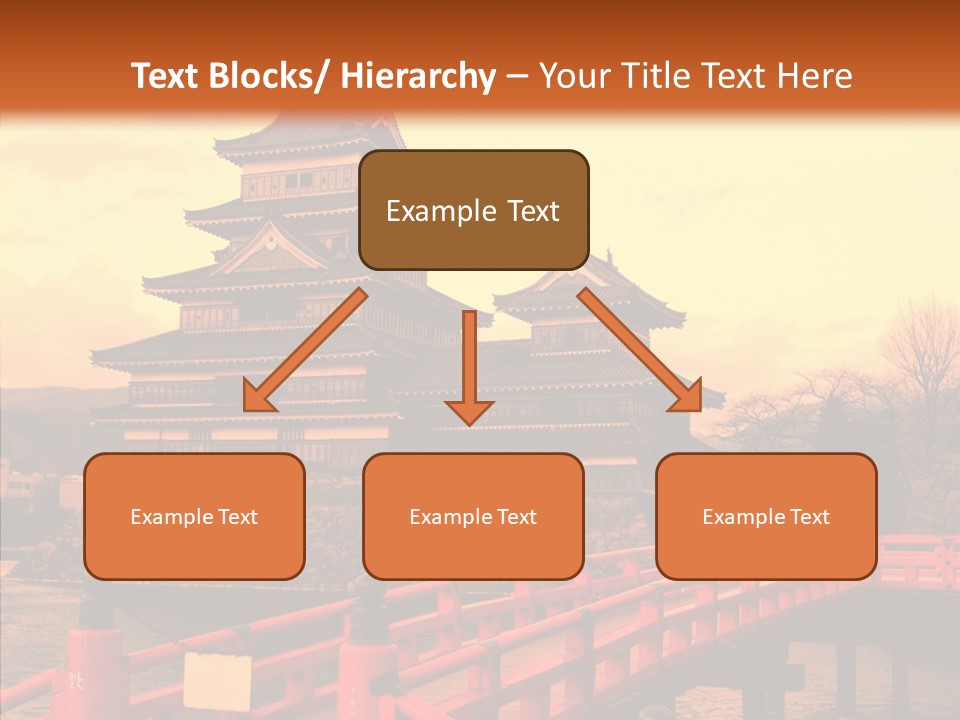 Text Blocks/ Hierarchy – Your Title Text Here

Example Text

Example Text

Example Text

Example Text